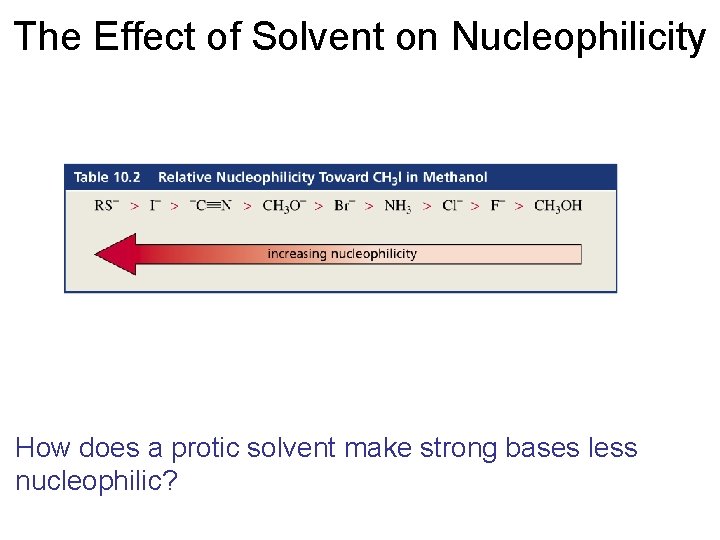 The Effect of Solvent on Nucleophilicity

Table 10.2 Relative Nucleophilicity Toward $CH_3I$ in Methanol

$RS^- > I^- > {}^-C{\equiv}N > CH_3O^- > Br^- > NH_3 > Cl^- > F^- > CH_3OH$

increasing nucleophilicity

How does a protic solvent make strong bases less nucleophilic?